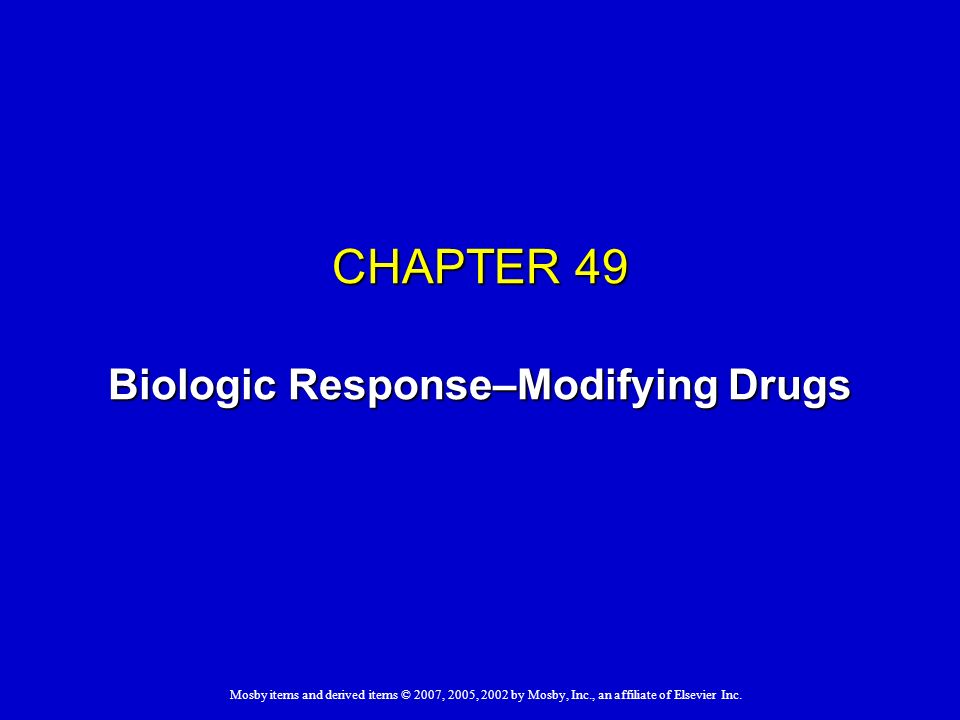 CHAPTER 49

Biologic Response–Modifying Drugs

Mosby items and derived items © 2007, 2005, 2002 by Mosby, Inc., an affiliate of Elsevier Inc.